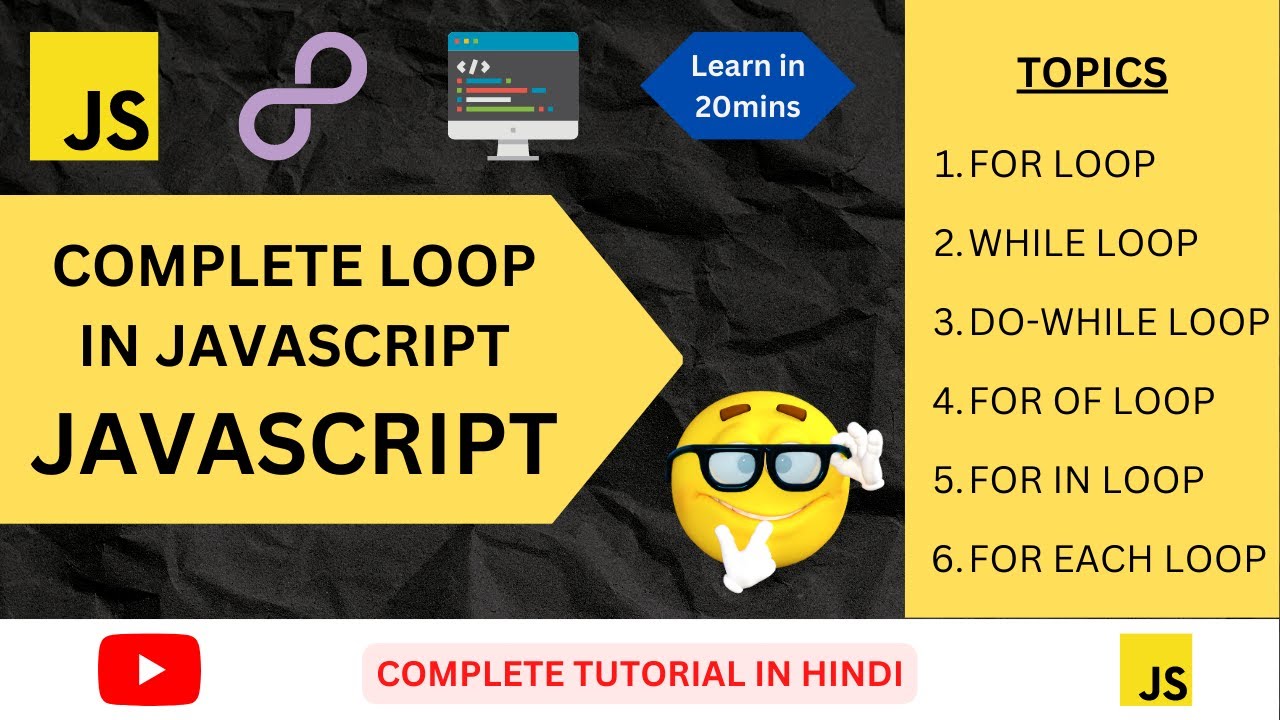 JS

</>

Learn in 20mins

COMPLETE LOOP IN JAVASCRIPT

JAVASCRIPT

TOPICS

1. FOR LOOP
2. WHILE LOOP
3. DO-WHILE LOOP
4. FOR OF LOOP
5. FOR IN LOOP
6. FOR EACH LOOP

COMPLETE TUTORIAL IN HINDI

JS